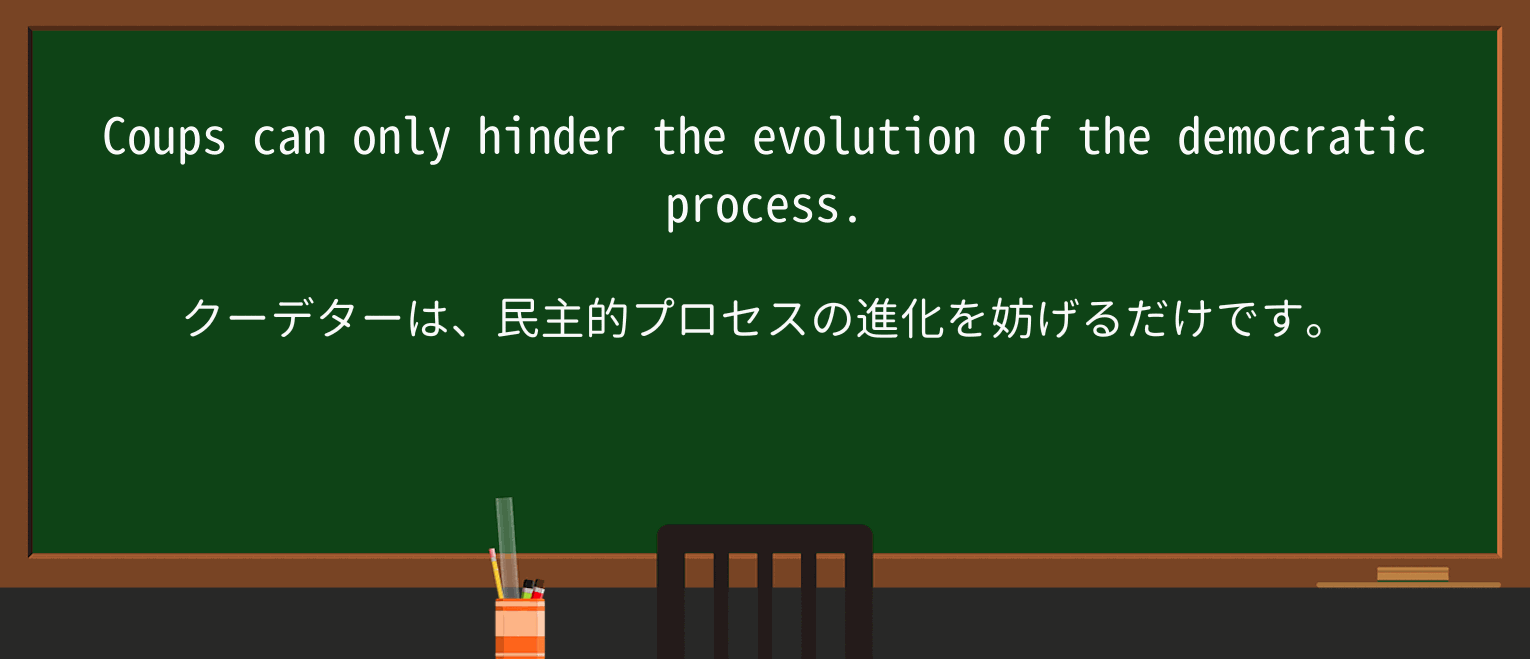 Coups can only hinder the evolution of the democratic process.

クーデターは、民主的プロセスの進化を妨げるだけです。